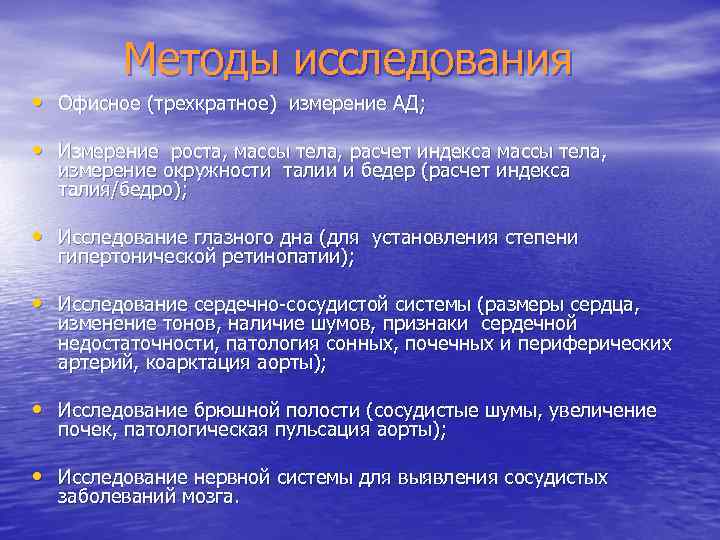 Методы исследования

• Офисное (трехкратное) измерение АД;

• Измерение роста, массы тела, расчет индекса массы тела, измерение окружности талии и бедер (расчет индекса талия/бедро);

• Исследование глазного дна (для установления степени гипертонической ретинопатии);

• Исследование сердечно-сосудистой системы (размеры сердца, изменение тонов, наличие шумов, признаки сердечной недостаточности, патология сонных, почечных и периферических артерий, коарктация аорты);

• Исследование брюшной полости (сосудистые шумы, увеличение почек, патологическая пульсация аорты);

• Исследование нервной системы для выявления сосудистых заболеваний мозга.